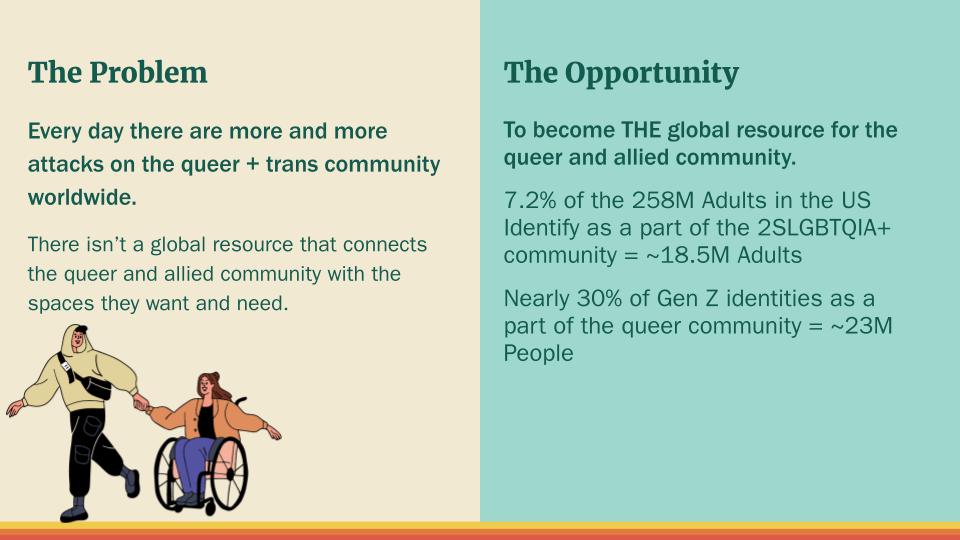 The Problem

Every day there are more and more attacks on the queer + trans community worldwide.

There isn't a global resource that connects the queer and allied community with the spaces they want and need.

The Opportunity

To become THE global resource for the queer and allied community.

7.2% of the 258M Adults in the US Identify as a part of the 2SLGBTQIA+ community = ~18.5M Adults

Nearly 30% of Gen Z identities as a part of the queer community = ~23M People